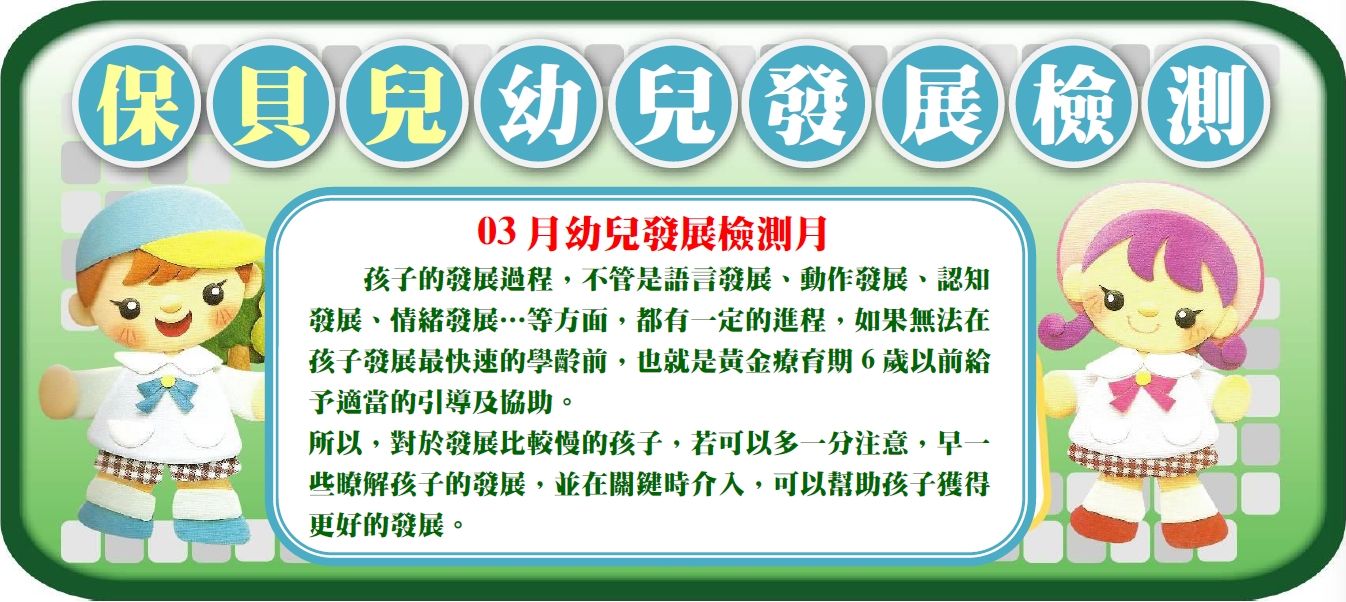 保貝兒幼兒發展檢測

03 月幼兒發展檢測月

孩子的發展過程，不管是語言發展、動作發展、認知發展、情緒發展…等方面，都有一定的進程，如果無法在孩子發展最快速的學齡前，也就是黃金療育期 6 歲以前給予適當的引導及協助。

所以，對於發展比較慢的孩子，若可以多一分注意，早一些瞭解孩子的發展，並在關鍵時介入，可以幫助孩子獲得更好的發展。